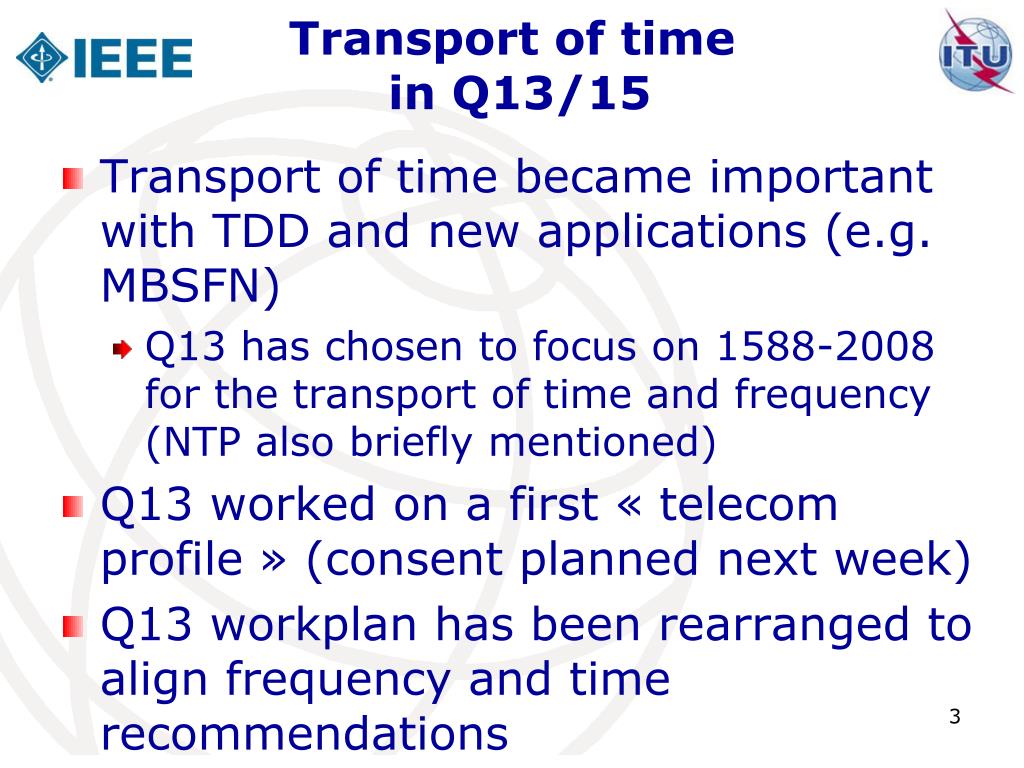 IEEE

Transport of time in Q13/15

ITU

Transport of time became important with TDD and new applications (e.g. MBSFN)

Q13 has chosen to focus on 1588-2008 for the transport of time and frequency (NTP also briefly mentioned)

Q13 worked on a first « telecom profile » (consent planned next week)

Q13 workplan has been rearranged to align frequency and time recommendations

3